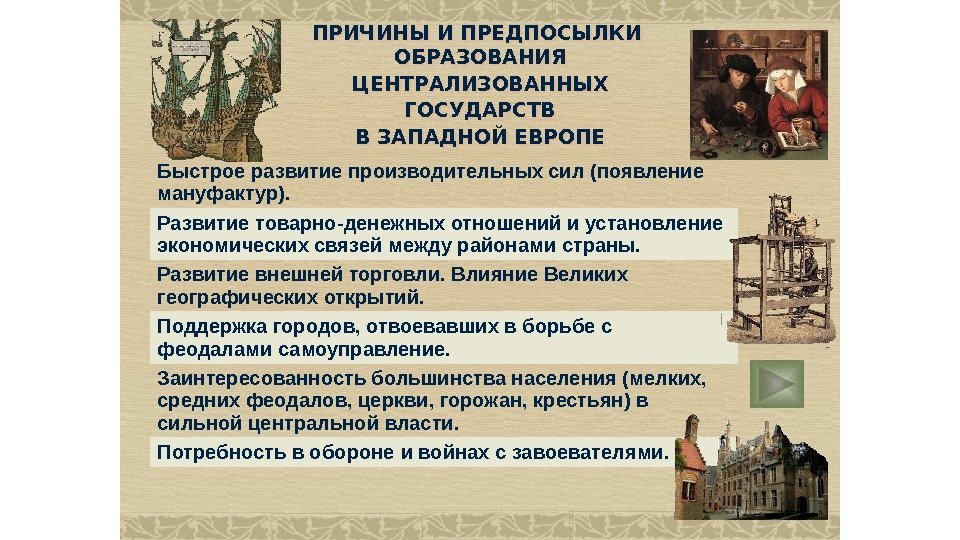 ПРИЧИНЫ И ПРЕДПОСЫЛКИ ОБРАЗОВАНИЯ ЦЕНТРАЛИЗОВАННЫХ ГОСУДАРСТВ В ЗАПАДНОЙ ЕВРОПЕ

Быстрое развитие производительных сил (появление мануфактур).

Развитие товарно-денежных отношений и установление экономических связей между районами страны.

Развитие внешней торговли. Влияние Великих географических открытий.

Поддержка городов, отвоевавших в борьбе с феодалами самоуправление.

Заинтересованность большинства населения (мелких, средних феодалов, церкви, горожан, крестьян) в сильной центральной власти.

Потребность в обороне и войнах с завоевателями.